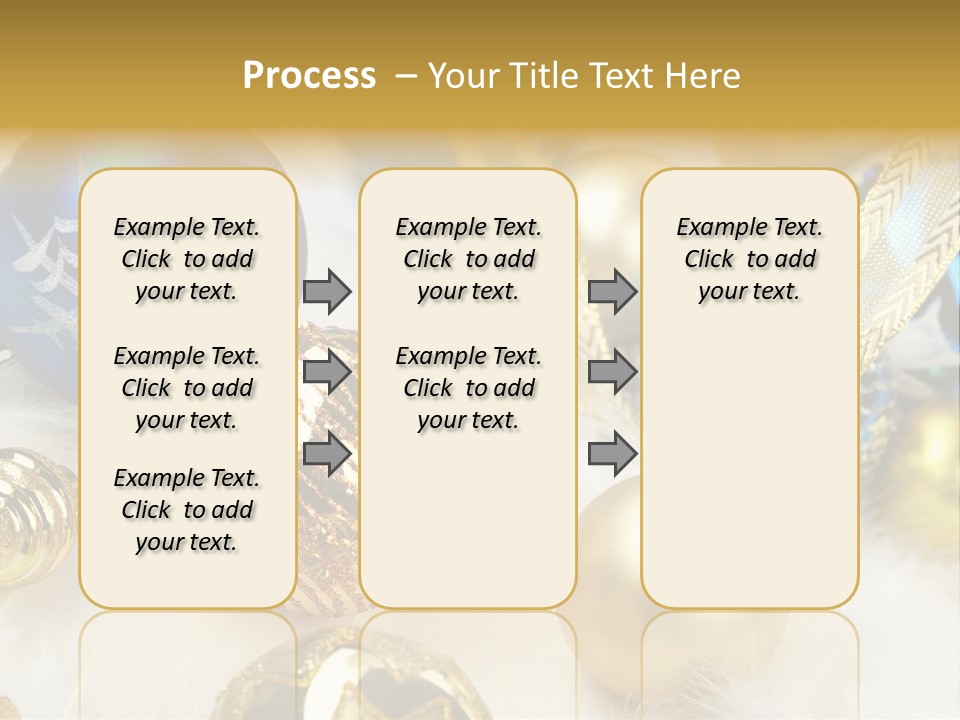 Process – Your Title Text Here

Example Text. Click to add your text.

Example Text. Click to add your text.

Example Text. Click to add your text.

Example Text. Click to add your text.

Example Text. Click to add your text.

Example Text. Click to add your text.